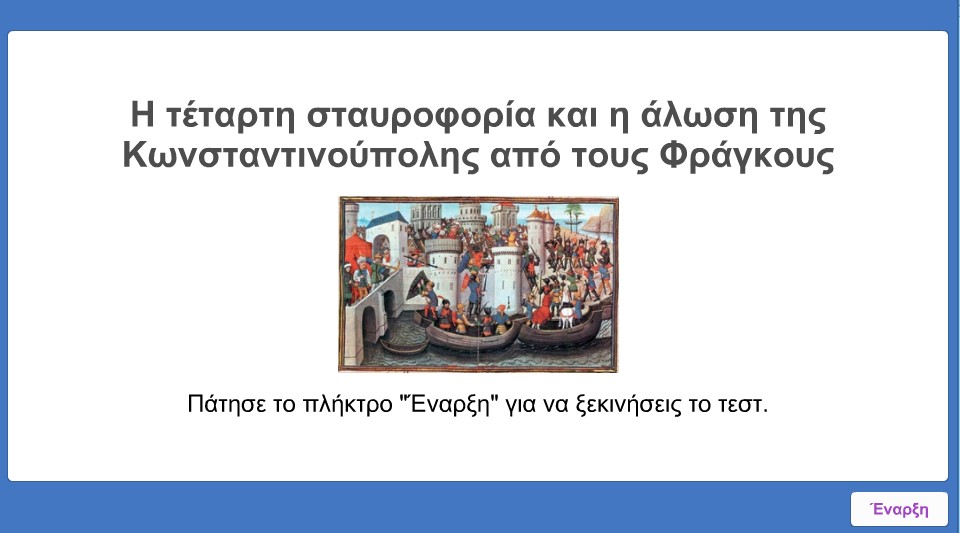 Η τέταρτη σταυροφορία και η άλωση της Κωνσταντινούπολης από τους Φράγκους

Πάτησε το πλήκτρο "Έναρξη" για να ξεκινήσεις το τεστ.

Έναρξη